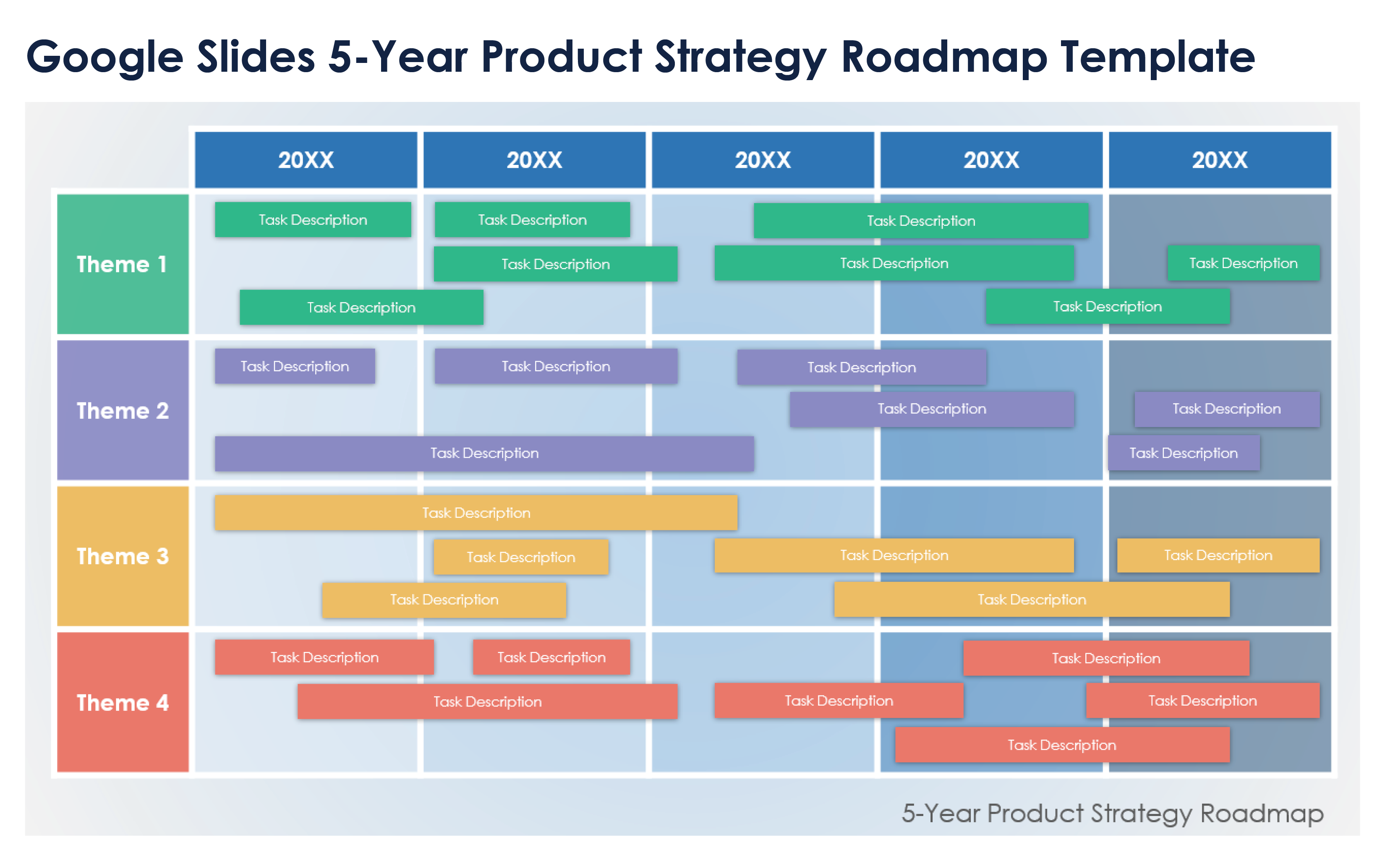 Google Slides 5-Year Product Strategy Roadmap Template

20XX 20XX 20XX 20XX 20XX

Theme 1
Task Description
Task Description
Task Description
Task Description
Task Description
Task Description
Task Description
Task Description

Theme 2
Task Description
Task Description
Task Description
Task Description
Task Description
Task Description
Task Description

Theme 3
Task Description
Task Description
Task Description
Task Description
Task Description
Task Description

Theme 4
Task Description
Task Description
Task Description
Task Description
Task Description
Task Description
Task Description

5-Year Product Strategy Roadmap